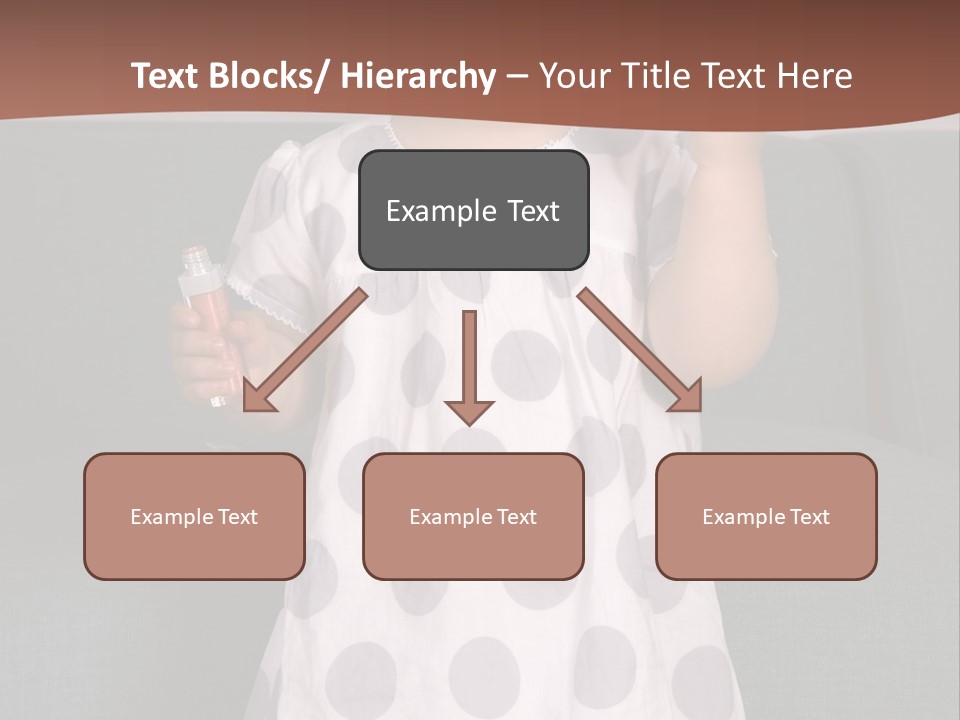 Text Blocks/ Hierarchy – Your Title Text Here

Example Text

Example Text

Example Text

Example Text